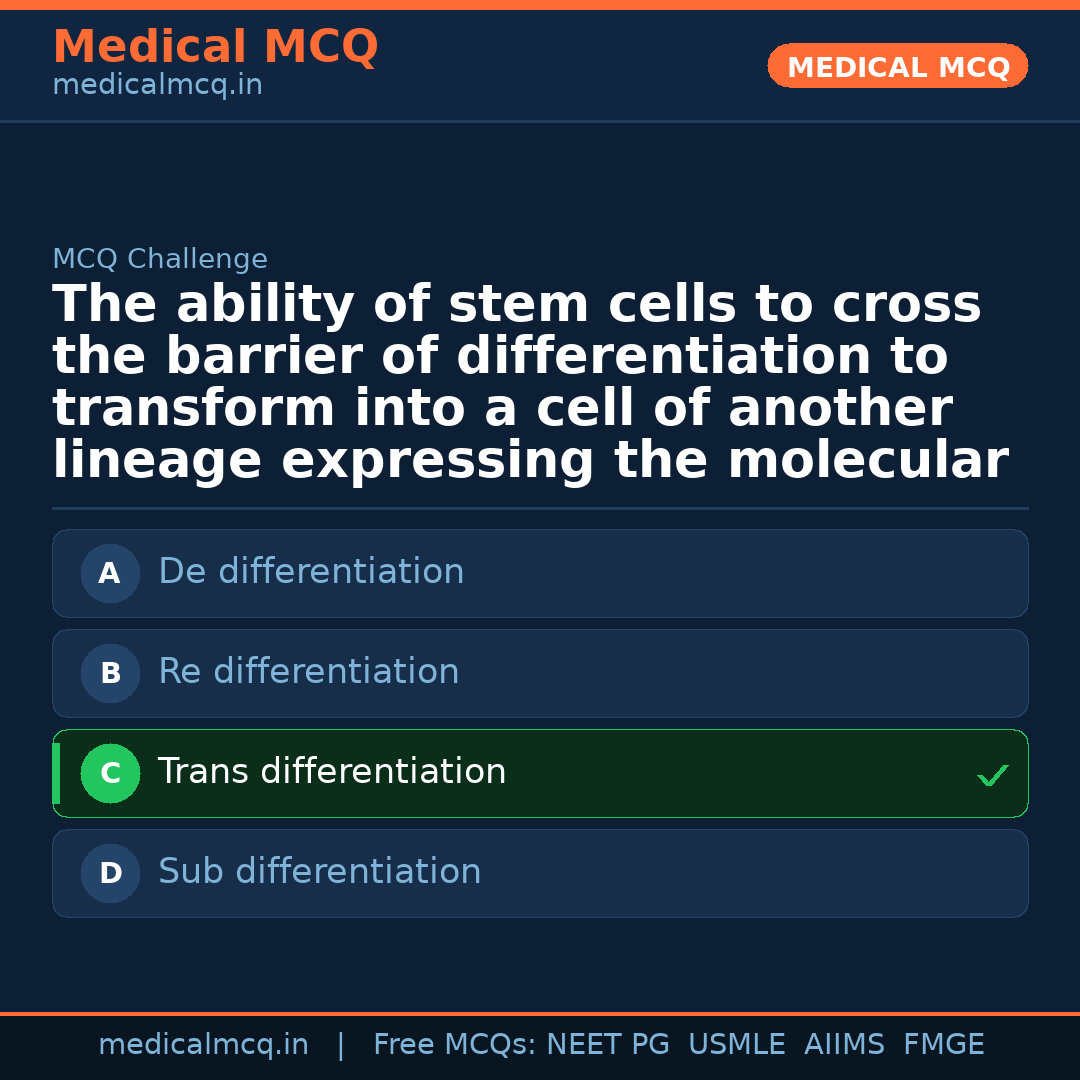 Medical MCQ
medicalmcq.in

MEDICAL MCQ

MCQ Challenge

The ability of stem cells to cross the barrier of differentiation to transform into a cell of another lineage expressing the molecular

A De differentiation

B Re differentiation

C Trans differentiation ✓

D Sub differentiation

medicalmcq.in | Free MCQs: NEET PG USMLE AIIMS FMGE